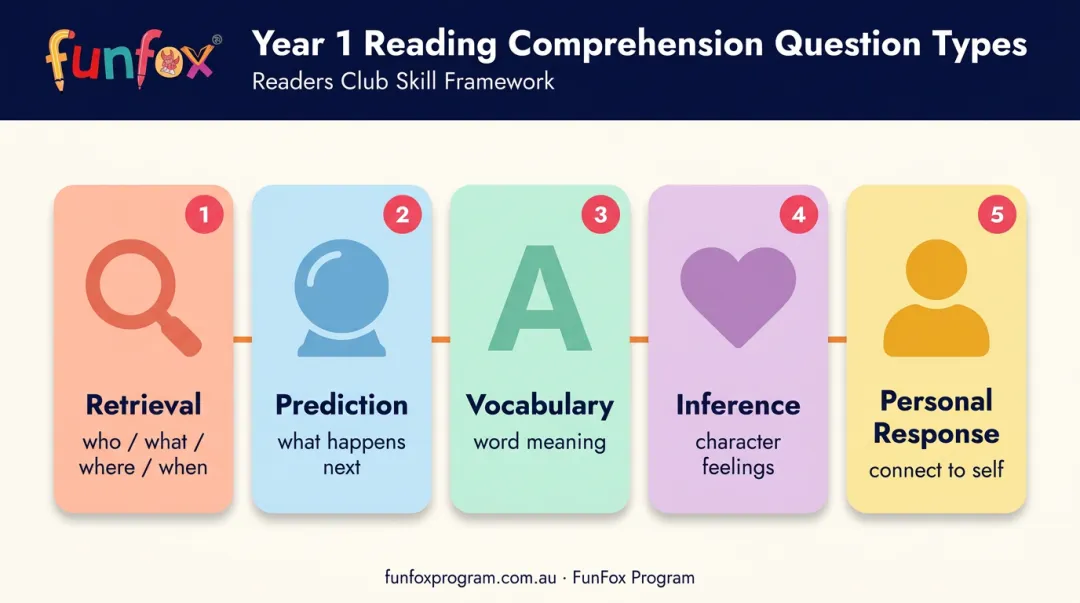 funfox®

Year 1 Reading Comprehension Question Types

Readers Club Skill Framework

1

Retrieval

who / what / where / when

2

Prediction

what happens next

3

A

Vocabulary

word meaning

4

Inference

character feelings

5

Personal Response

connect to self

funfoxprogram.com.au · FunFox Program